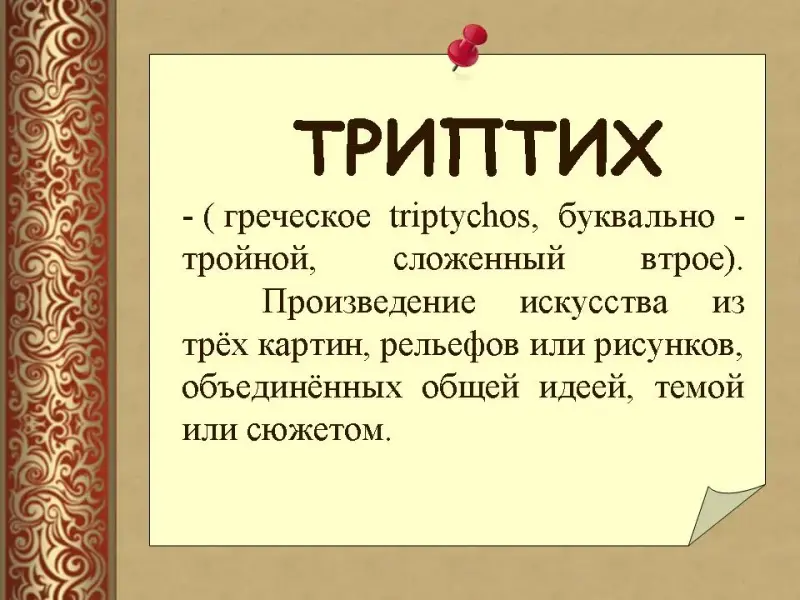 ТРИПТИХ

- ( греческое triptychos, буквально - тройной, сложенный втрое).

Произведение искусства из трёх картин, рельефов или рисунков, объединённых общей идеей, темой или сюжетом.